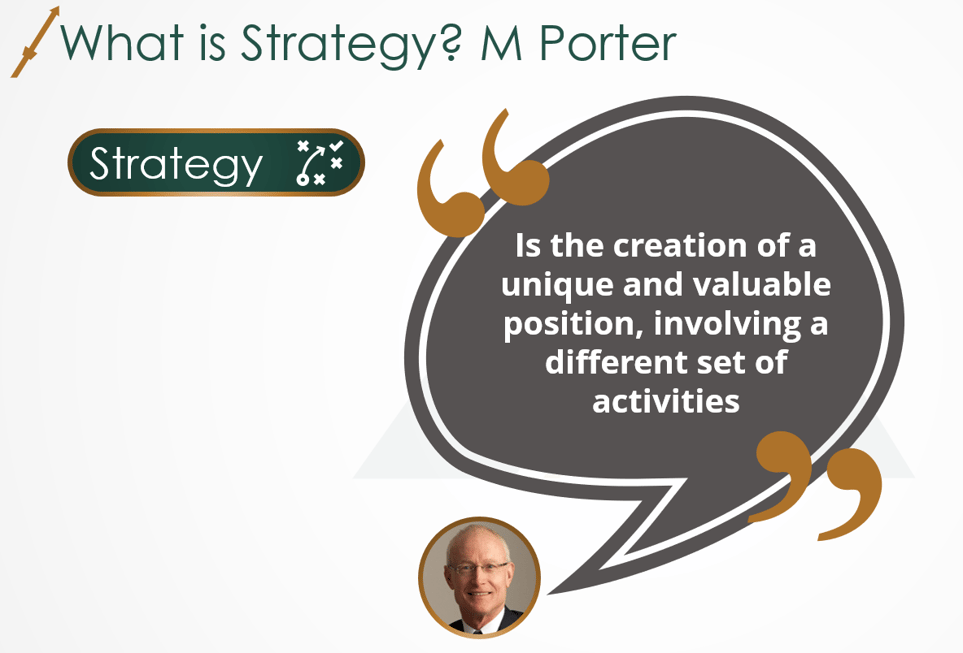 What is Strategy? M Porter

Strategy

Is the creation of a unique and valuable position, involving a different set of activities